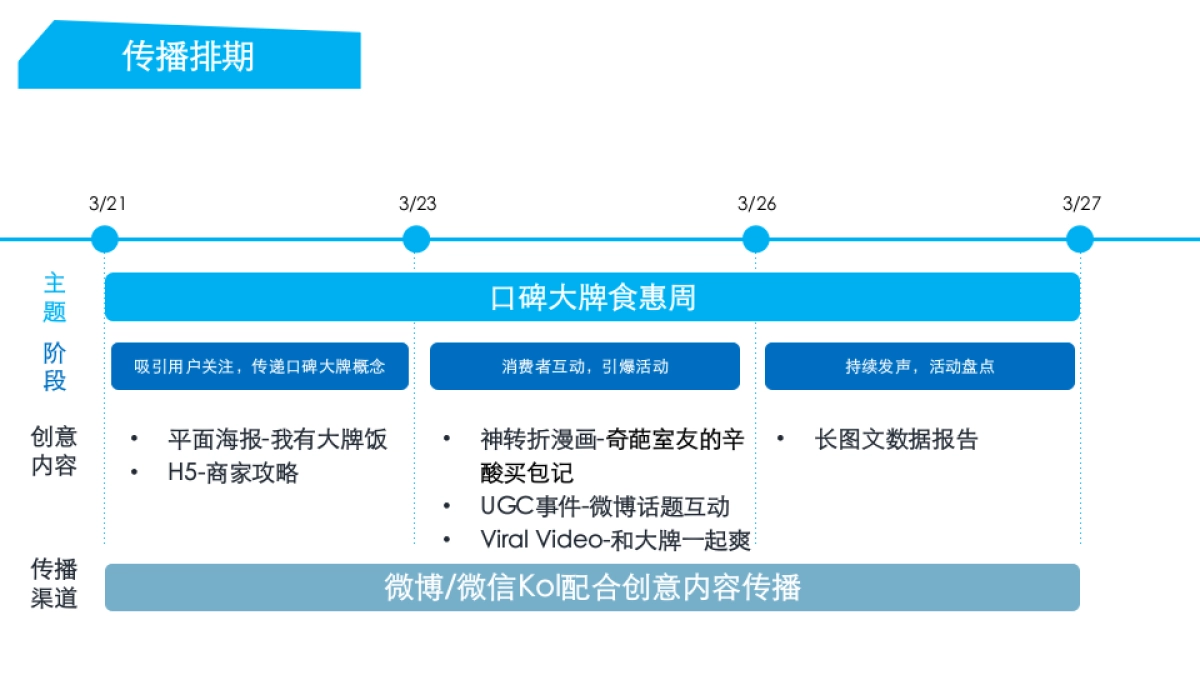 传播排期

3/21

3/23

3/26

3/27

主题

口碑大牌食惠周

阶段

吸引用户关注，传递口碑大牌概念

消费者互动，引爆活动

持续发声，活动盘点

创意内容

• 平面海报-我有大牌饭
• H5-商家攻略

• 神转折漫画-奇葩室友的辛酸买包记
• UGC事件-微博话题互动
• Viral Video-和大牌一起爽

• 长图文数据报告

传播渠道

微博/微信Kol配合创意内容传播